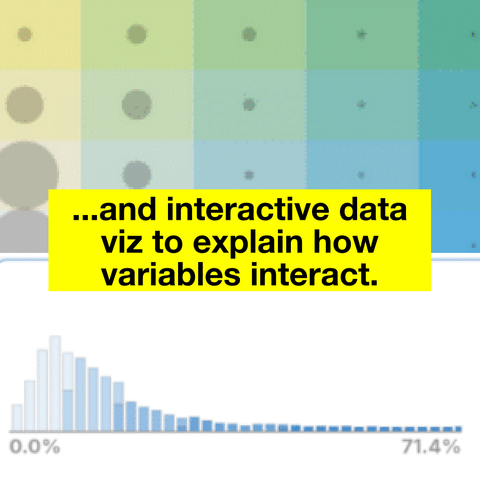 ...and interactive data viz to explain how variables interact.

0.0%

71.4%